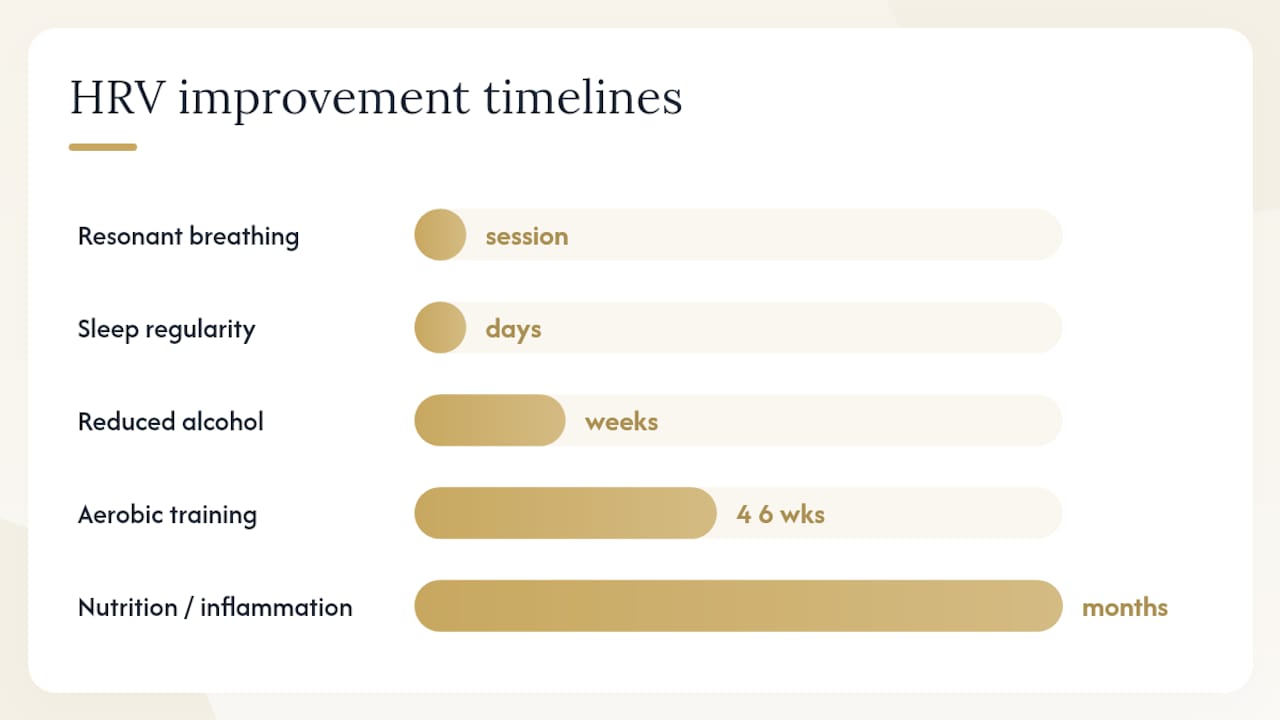 HRV improvement timelines

Resonant breathing session

Sleep regularity days

Reduced alcohol weeks

Aerobic training 4 6 wks

Nutrition / inflammation months